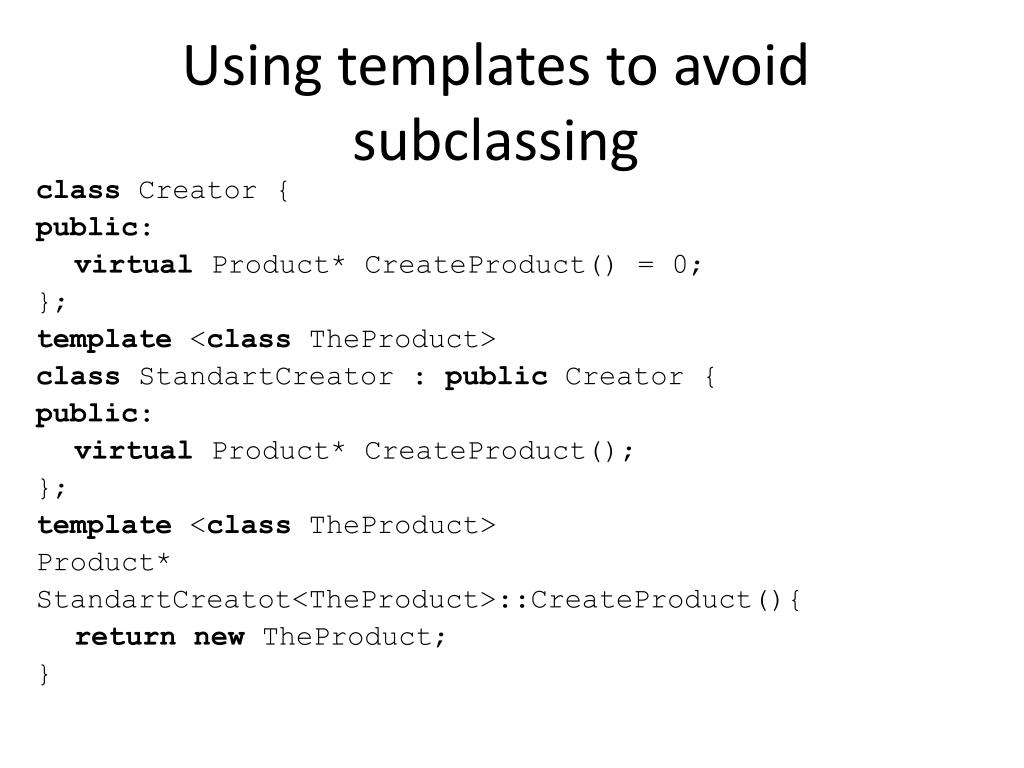 Using templates to avoid subclassing

class Creator {
public:
  virtual Product* CreateProduct() = 0;
};
template <class TheProduct>
class StandartCreator : public Creator {
public:
  virtual Product* CreateProduct();
};
template <class TheProduct>
Product*
StandartCreatot<TheProduct>::CreateProduct(){
  return new TheProduct;
}